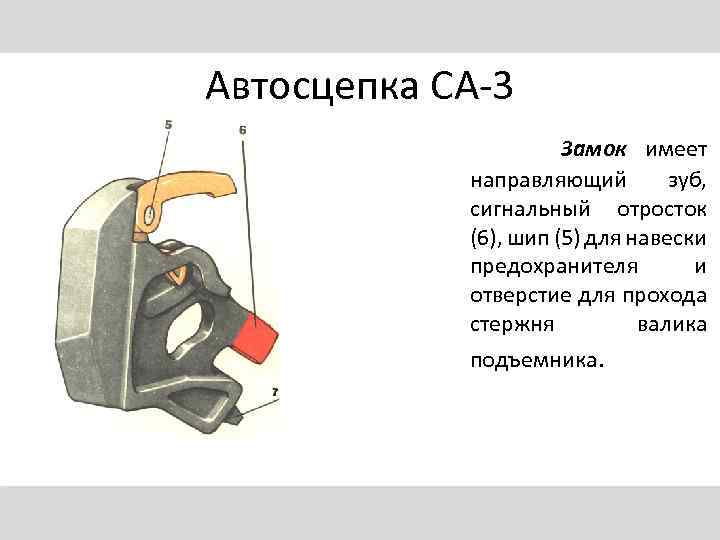 Автосцепка СА-3

5

6

7

Замок имеет направляющий зуб, сигнальный отросток (6), шип (5) для навески предохранителя и отверстие для прохода стержня валика подъемника.